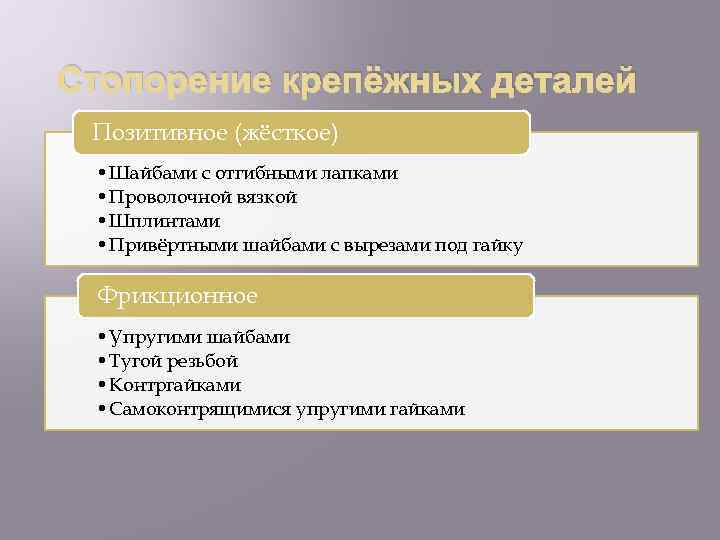 Стопорение крепёжных деталей

Позитивное (жёсткое)

• Шайбами с отгибными лапками
• Проволочной вязкой
• Шплинтами
• Привёртными шайбами с вырезами под гайку

Фрикционное

• Упругими шайбами
• Тугой резьбой
• Контргайками
• Самоконтрящимися упругими гайками